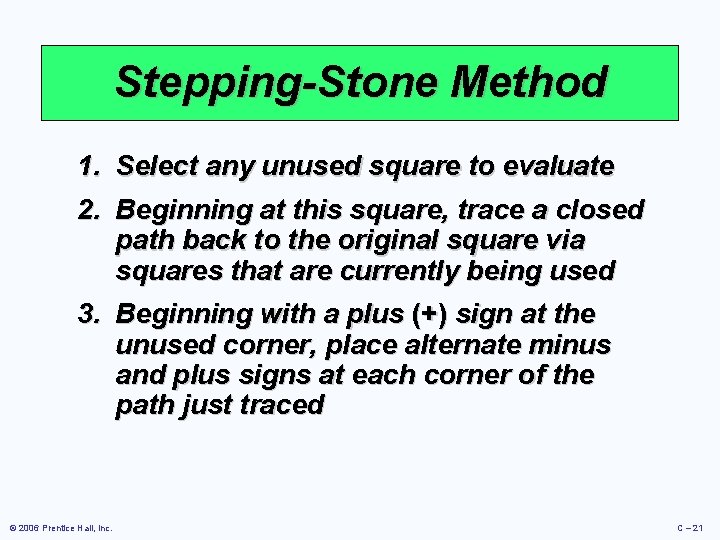 Stepping-Stone Method

1. Select any unused square to evaluate

2. Beginning at this square, trace a closed path back to the original square via squares that are currently being used

3. Beginning with a plus (+) sign at the unused corner, place alternate minus and plus signs at each corner of the path just traced

© 2006 Prentice Hall, Inc.

C – 21